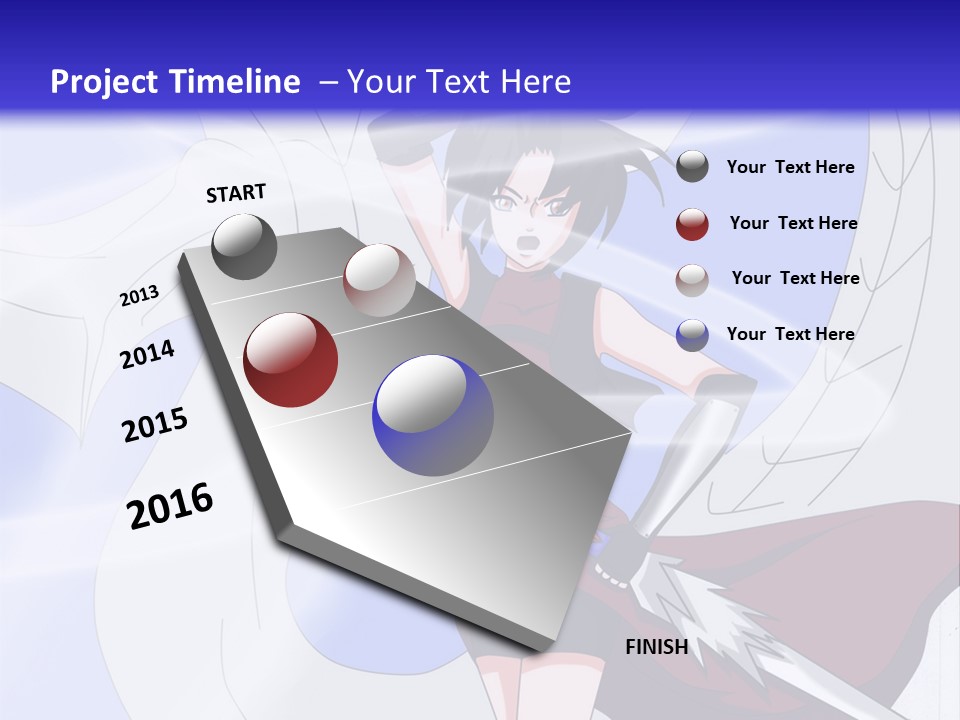 Project Timeline – Your Text Here

START

2013

2014

2015

2016

FINISH

Your Text Here

Your Text Here

Your Text Here

Your Text Here